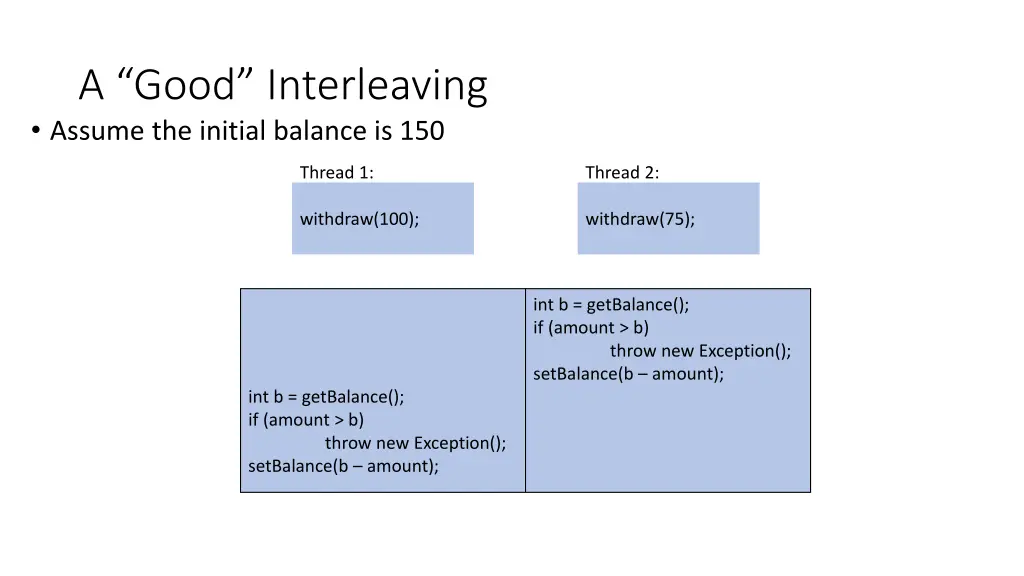 A “Good” Interleaving

• Assume the initial balance is 150

Thread 1:

withdraw(100);

Thread 2:

withdraw(75);

int b = getBalance();
if (amount > b)
throw new Exception();
setBalance(b – amount);

int b = getBalance();
if (amount > b)
throw new Exception();
setBalance(b – amount);